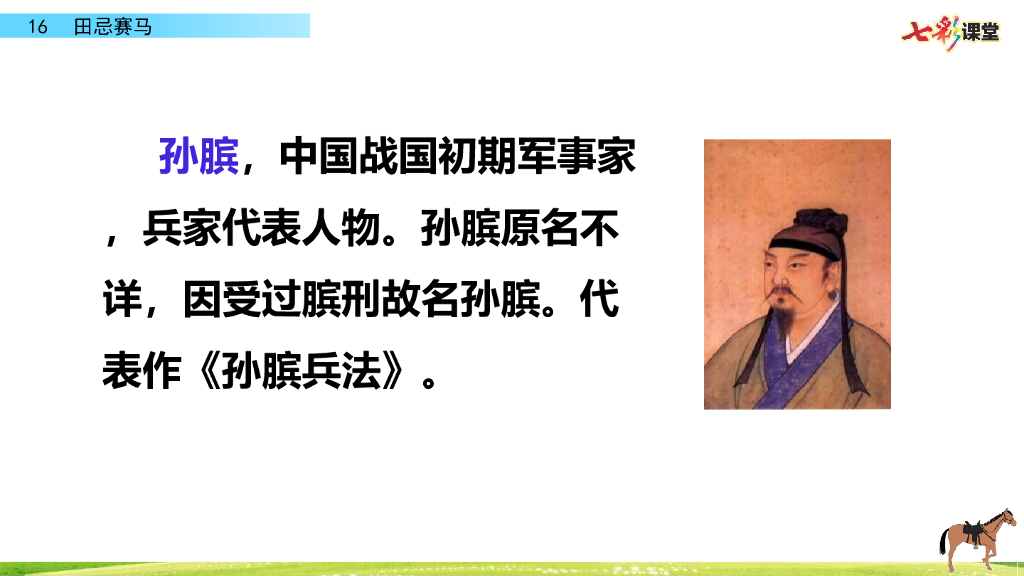 16 田忌赛马

七彩课堂

孙膑，中国战国初期军事家，兵家代表人物。孙膑原名不详，因受过膑刑故名孙膑。代表作《孙膑兵法》。